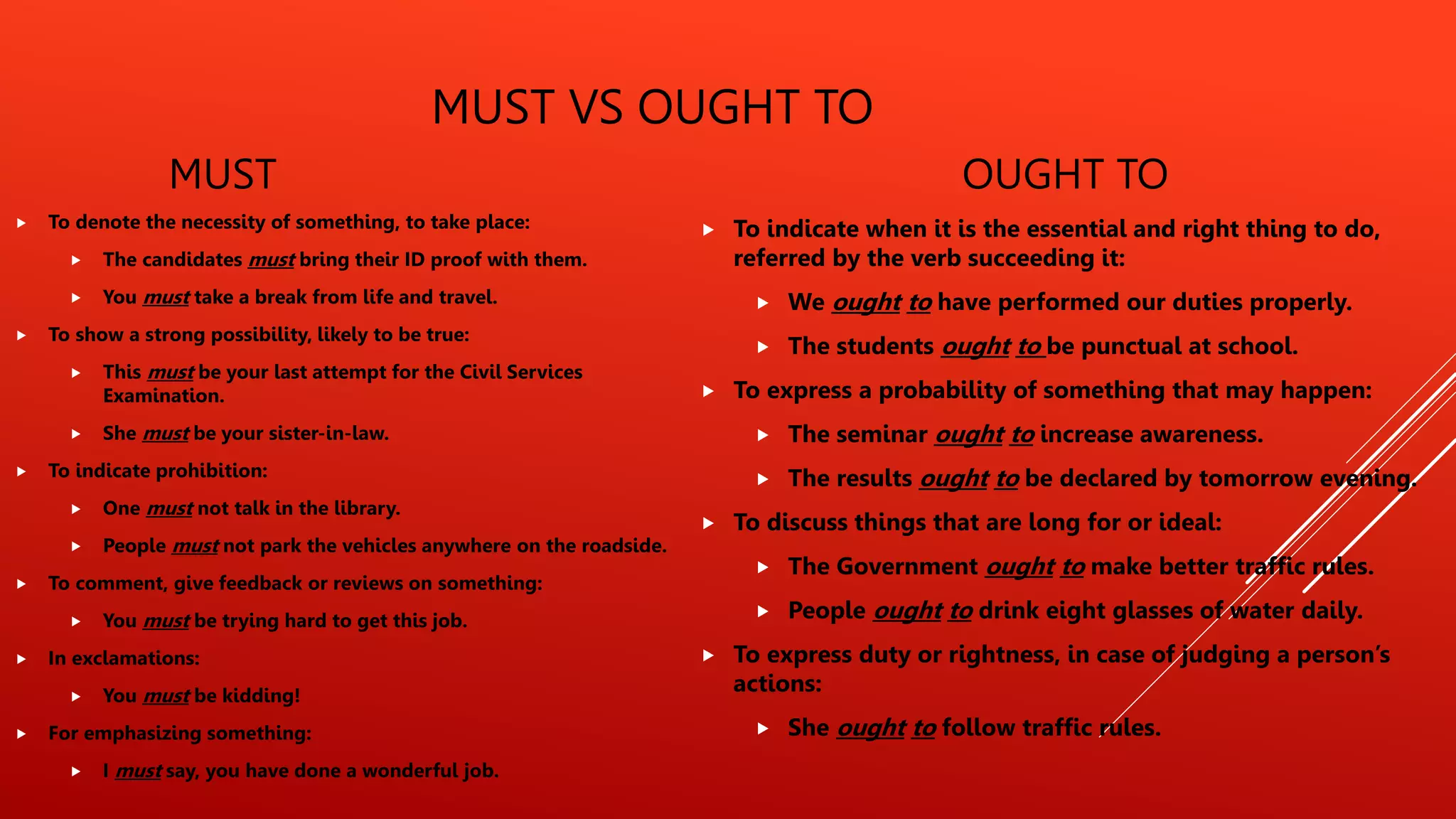 MUST VS OUGHT TO

MUST

To denote the necessity of something, to take place:

The candidates must bring their ID proof with them.

You must take a break from life and travel.

To show a strong possibility, likely to be true:

This must be your last attempt for the Civil Services Examination.

She must be your sister-in-law.

To indicate prohibition:

One must not talk in the library.

People must not park the vehicles anywhere on the roadside.

To comment, give feedback or reviews on something:

You must be trying hard to get this job.

In exclamations:

You must be kidding!

For emphasizing something:

I must say, you have done a wonderful job.

OUGHT TO

To indicate when it is the essential and right thing to do, referred by the verb succeeding it:

We ought to have performed our duties properly.

The students ought to be punctual at school.

To express a probability of something that may happen:

The seminar ought to increase awareness.

The results ought to be declared by tomorrow evening.

To discuss things that are long for or ideal:

The Government ought to make better traffic rules.

People ought to drink eight glasses of water daily.

To express duty or rightness, in case of judging a person's actions:

She ought to follow traffic rules.